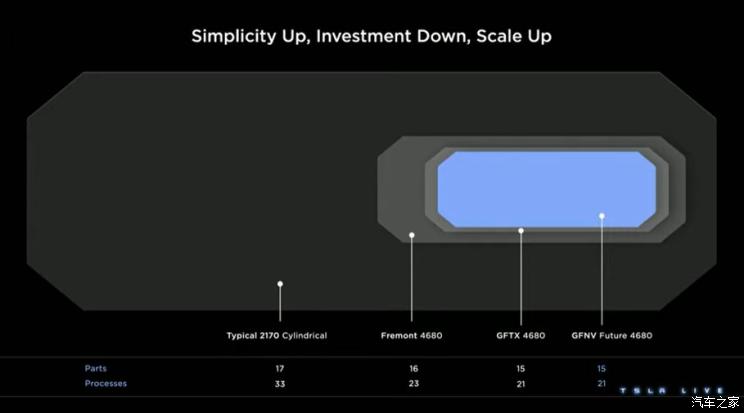 Simplicity Up, Investment Down, Scale Up

|  | Typical 2170 Cylindrical | Fremont 4680 | GFTX 4680 | GFNV Future 4680 |
|---|---|---|---|---|
| Parts | 17 | 16 | 15 | 15 |
| Processes | 33 | 23 | 21 | 21 |

TSLA LIVE

汽车之家